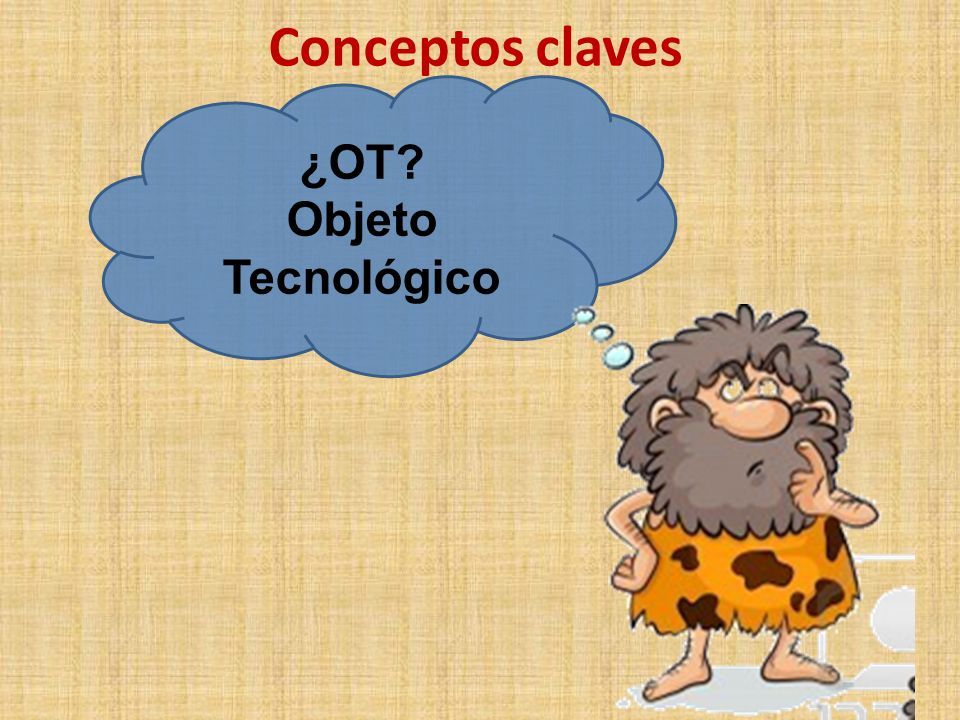 Conceptos claves

¿OT?
Objeto
Tecnológico